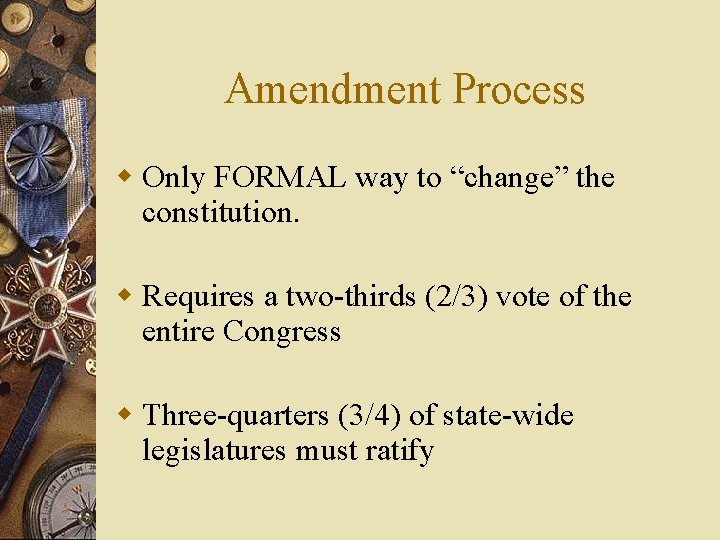 Amendment Process

Only FORMAL way to “change” the constitution.

Requires a two-thirds (2/3) vote of the entire Congress

Three-quarters (3/4) of state-wide legislatures must ratify